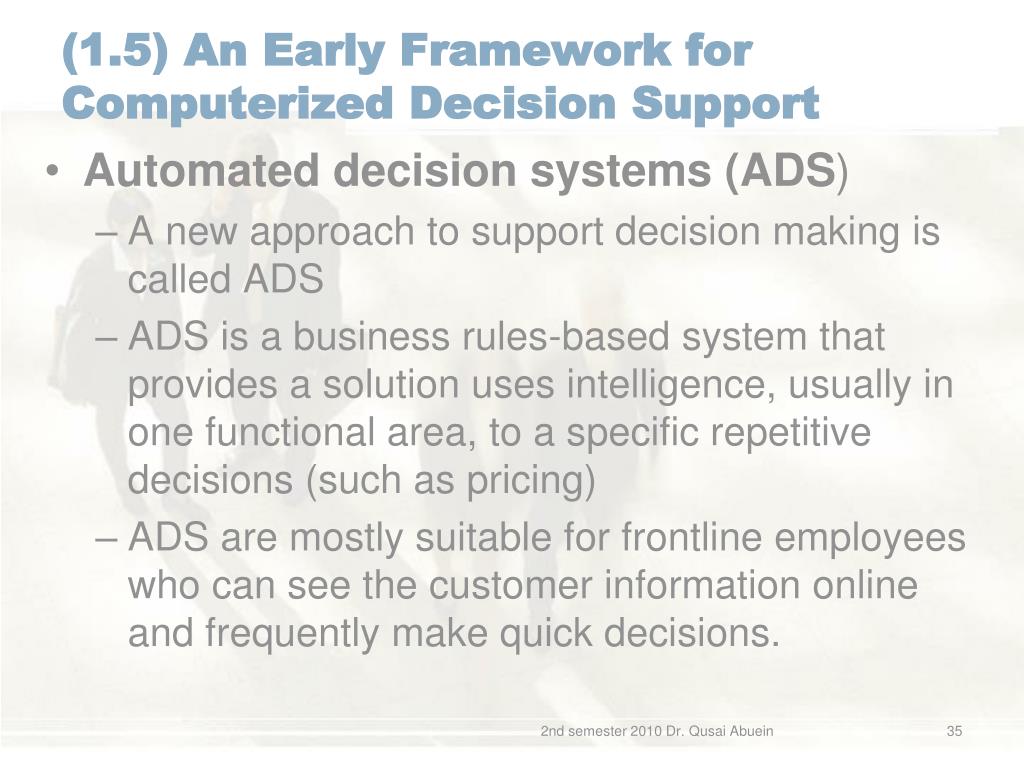 (1.5) An Early Framework for Computerized Decision Support

• Automated decision systems (ADS)
– A new approach to support decision making is called ADS
– ADS is a business rules-based system that provides a solution uses intelligence, usually in one functional area, to a specific repetitive decisions (such as pricing)
– ADS are mostly suitable for frontline employees who can see the customer information online and frequently make quick decisions.

2nd semester 2010 Dr. Qusai Abuein

35